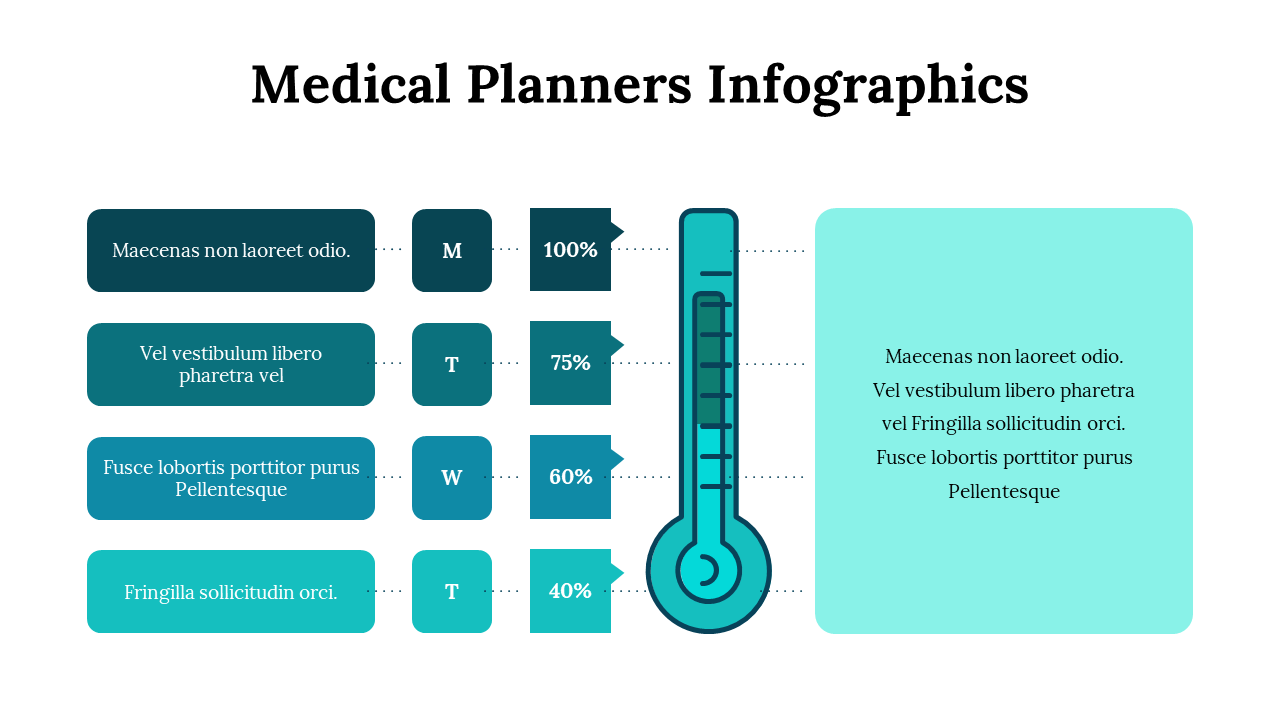 Medical Planners Infographics

Maecenas non laoreet odio.

M

100%

Vel vestibulum libero pharetra vel

T

75%

Fusce lobortis porttitor purus Pellentesque

W

60%

Fringilla sollicitudin orci.

T

40%

Maecenas non laoreet odio. Vel vestibulum libero pharetra vel Fringilla sollicitudin orci. Fusce lobortis porttitor purus Pellentesque